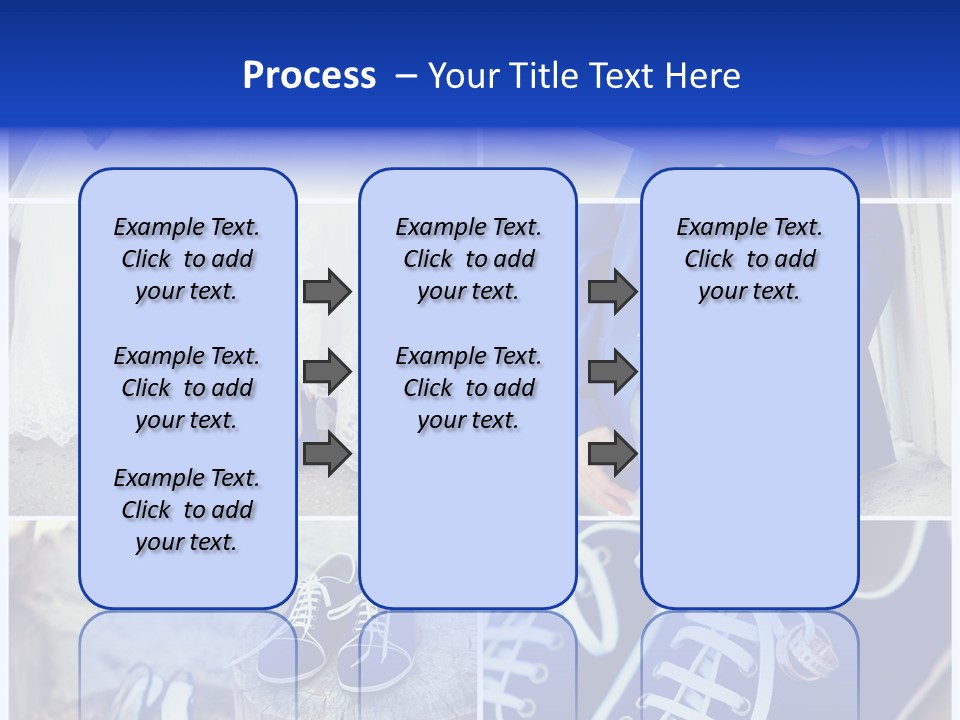 Process – Your Title Text Here

Example Text. Click to add your text.

Example Text. Click to add your text.

Example Text. Click to add your text.

Example Text. Click to add your text.

Example Text. Click to add your text.

Example Text. Click to add your text.